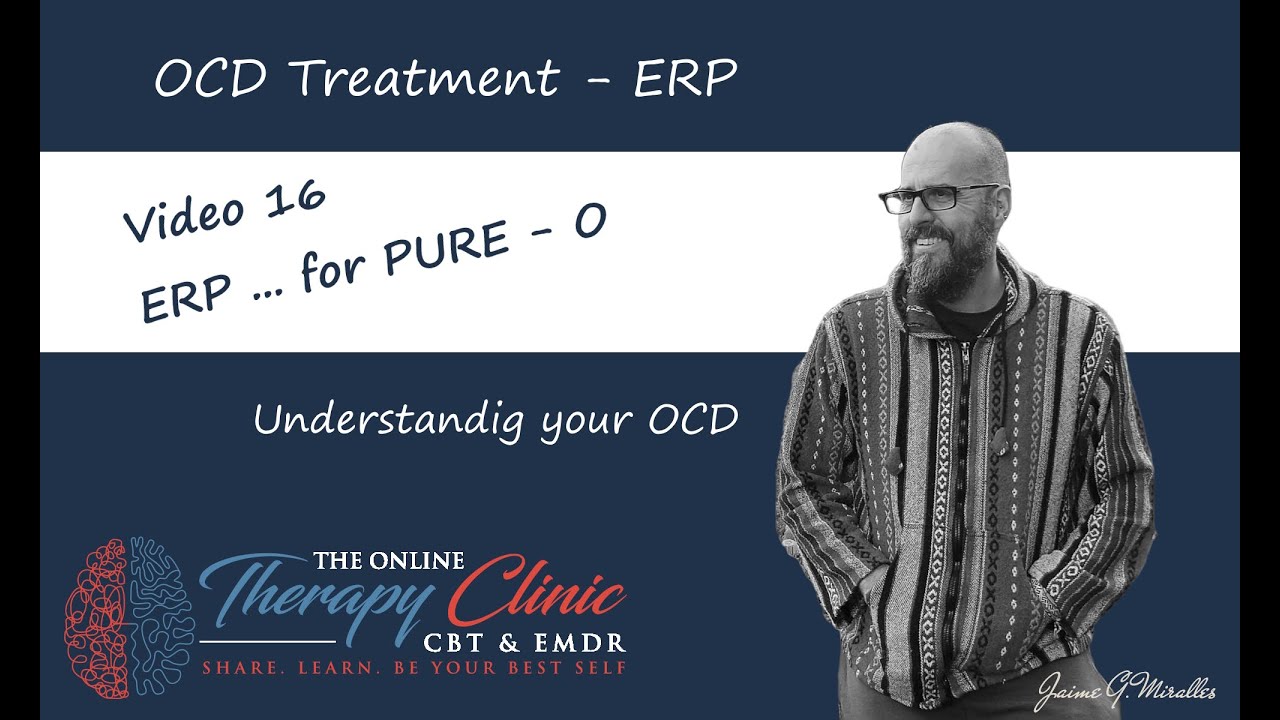 OCD Treatment - ERP

Video 16
ERP ... for PURE - O

Understandig your OCD

THE ONLINE
Therapy Clinic
CBT & EMDR
SHARE. LEARN. BE YOUR BEST SELF

Jaime G. Miralles